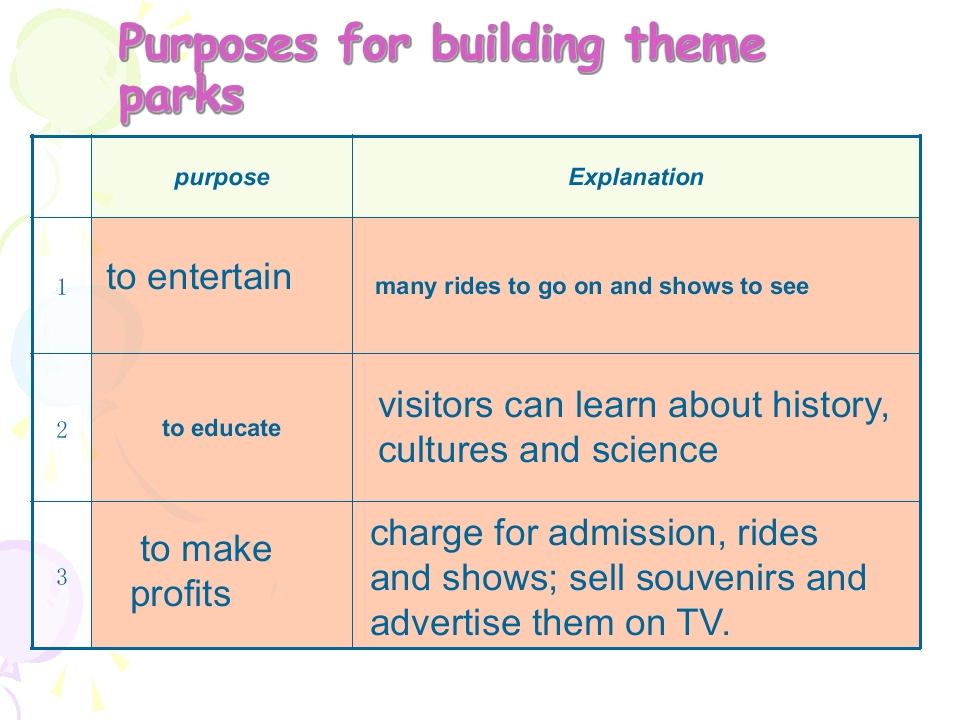 Purposes for building theme parks

|  | purpose | Explanation |
|---|---|---|
| 1 | to entertain | many rides to go on and shows to see |
| 2 | to educate | visitors can learn about history, cultures and science |
| 3 | to make profits | charge for admission, rides and shows; sell souvenirs and advertise them on TV. |